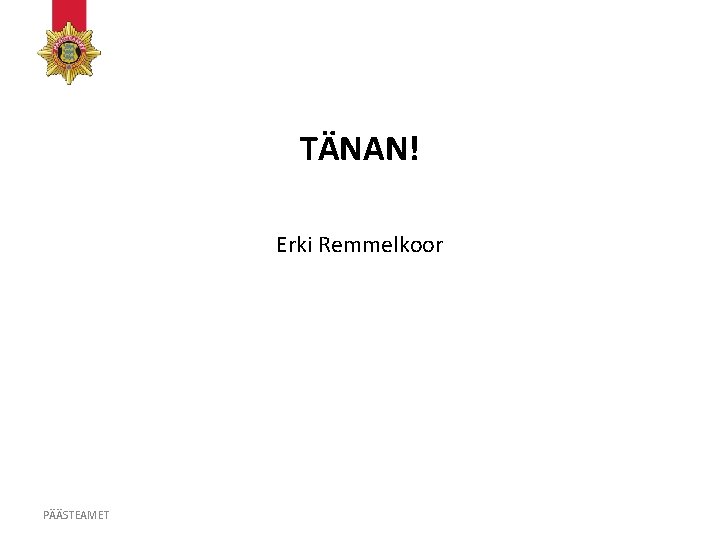 TÄNAN!

Erki Remmelkoor

PÄÄSTEAMET